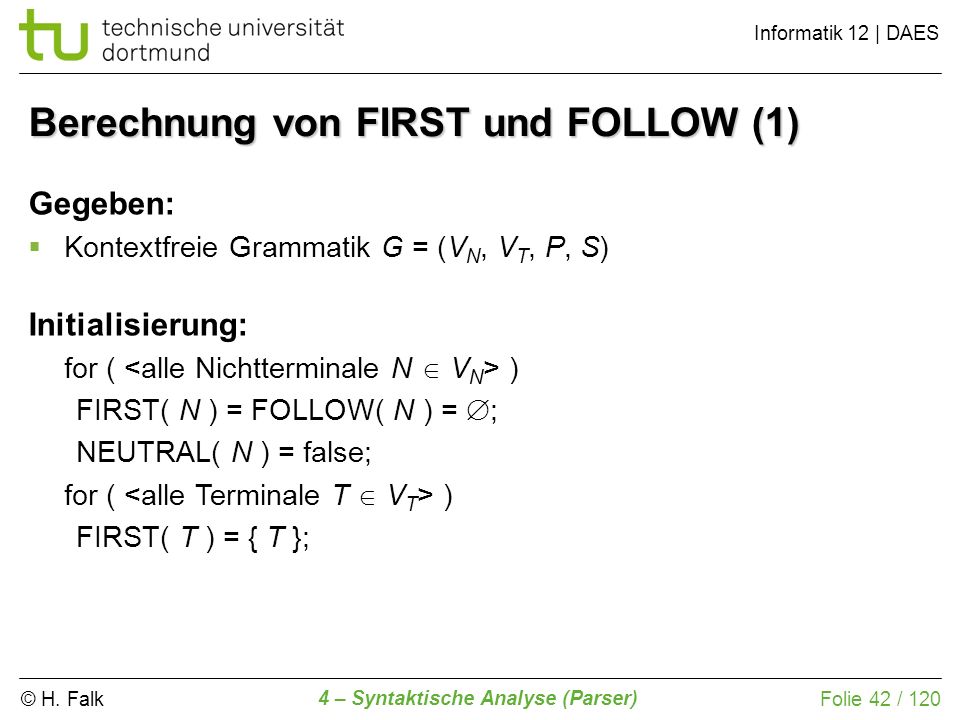 tu technische universität dortmund

Informatik 12 | DAES

Berechnung von FIRST und FOLLOW (1)

Gegeben:

▪ Kontextfreie Grammatik $G = (V_N, V_T, P, S)$

Initialisierung:

for ( <alle Nichtterminale $N \in V_N$> )
FIRST( $N$ ) = FOLLOW( $N$ ) = $\emptyset$;
NEUTRAL( $N$ ) = false;
for ( <alle Terminale $T \in V_T$> )
FIRST( $T$ ) = { $T$ };

© H. Falk

4 – Syntaktische Analyse (Parser)

Folie 42 / 120